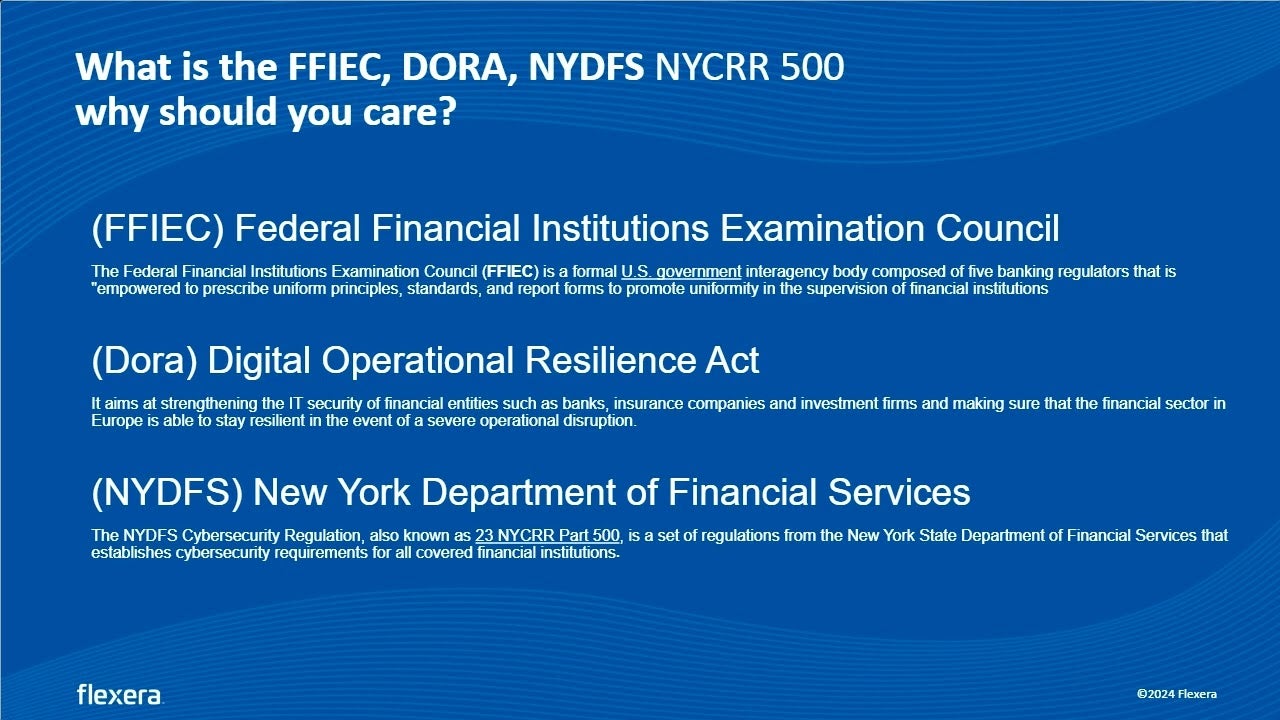 What is the FFIEC, DORA, NYDFS NYCRR 500 why should you care?

(FFIEC) Federal Financial Institutions Examination Council

The Federal Financial Institutions Examination Council (FFIEC) is a formal U.S. government interagency body composed of five banking regulators that is "empowered to prescribe uniform principles, standards, and report forms to promote uniformity in the supervision of financial institutions

(Dora) Digital Operational Resilience Act

It aims at strengthening the IT security of financial entities such as banks, insurance companies and investment firms and making sure that the financial sector in Europe is able to stay resilient in the event of a severe operational disruption.

(NYDFS) New York Department of Financial Services

The NYDFS Cybersecurity Regulation, also known as 23 NYCRR Part 500, is a set of regulations from the New York State Department of Financial Services that establishes cybersecurity requirements for all covered financial institutions.

flexera

©2024 Flexera